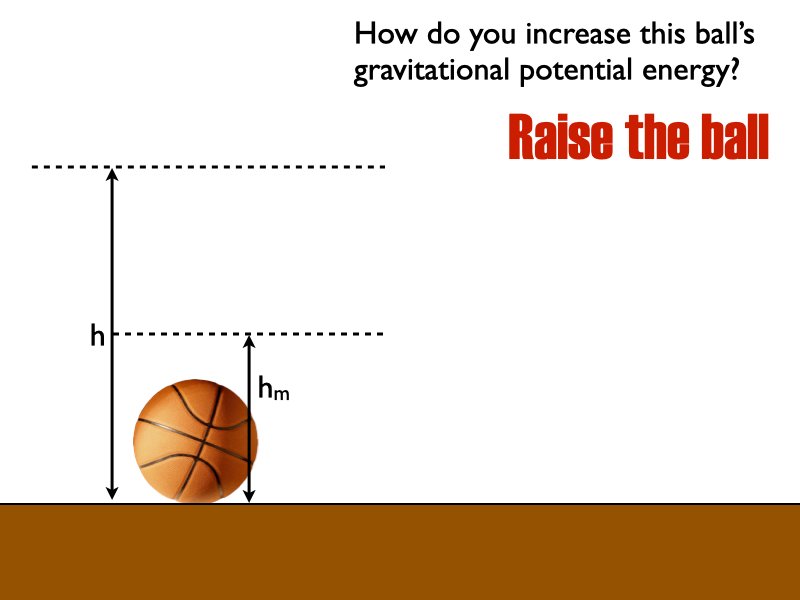 How do you increase this ball's gravitational potential energy?

Raise the ball

h

$h_m$